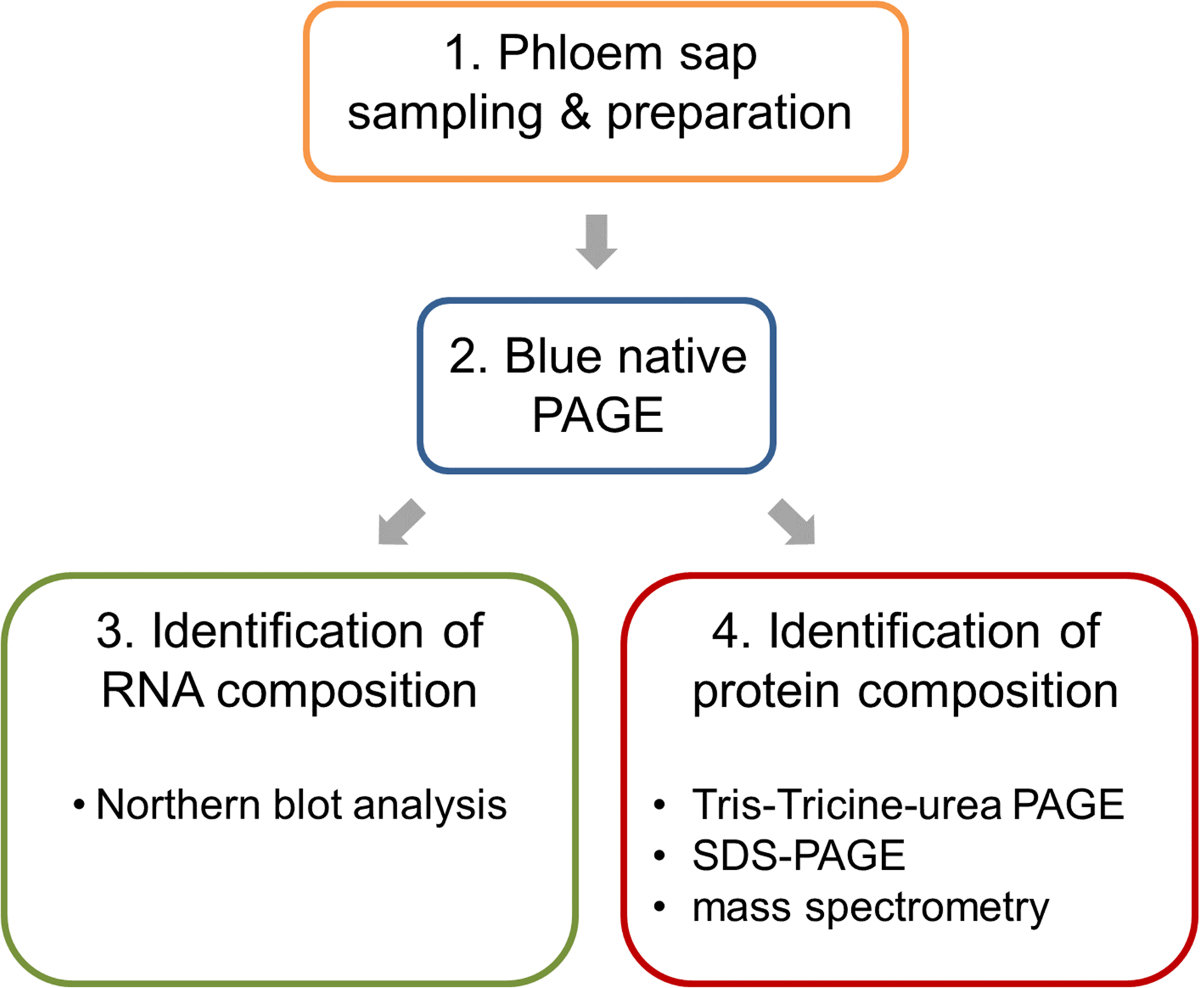 1. Phloem sap sampling & preparation

2. Blue native PAGE

3. Identification of RNA composition

• Northern blot analysis

4. Identification of protein composition

• Tris-Tricine-urea PAGE
• SDS-PAGE
• mass spectrometry